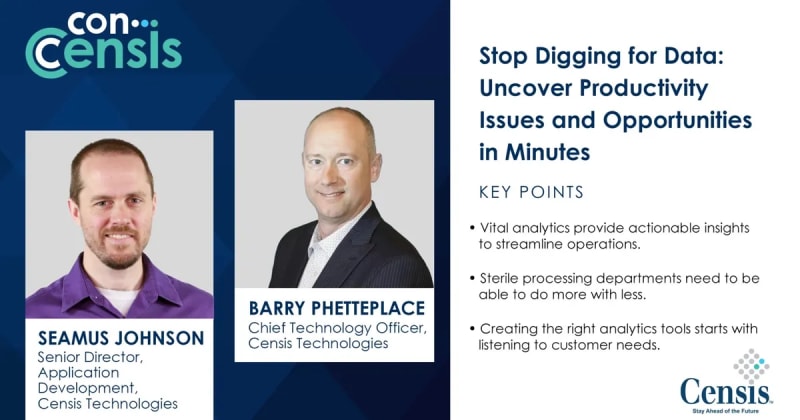 con
Censis

SEAMUS JOHNSON
Senior Director, Application Development, Censis Technologies

BARRY PHETTEPLACE
Chief Technology Officer, Censis Technologies

Stop Digging for Data: Uncover Productivity Issues and Opportunities in Minutes

KEY POINTS

• Vital analytics provide actionable insights to streamline operations.

• Sterile processing departments need to be able to do more with less.

• Creating the right analytics tools starts with listening to customer needs.

Censis
Stay Ahead of the Future